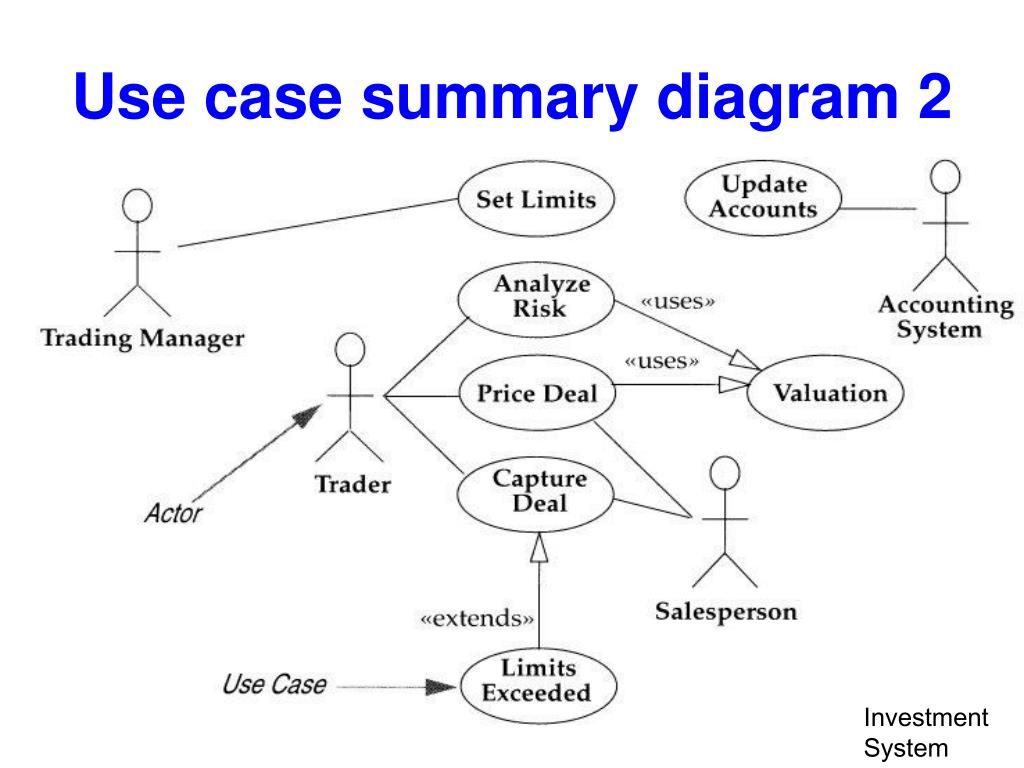 Use case summary diagram 2

Set Limits

Update Accounts

Trading Manager

Analyze Risk

«uses»

Accounting System

«uses»

Price Deal

Valuation

Trader

Capture Deal

Actor

Salesperson

«extends»

Use Case

Limits Exceeded

Investment System